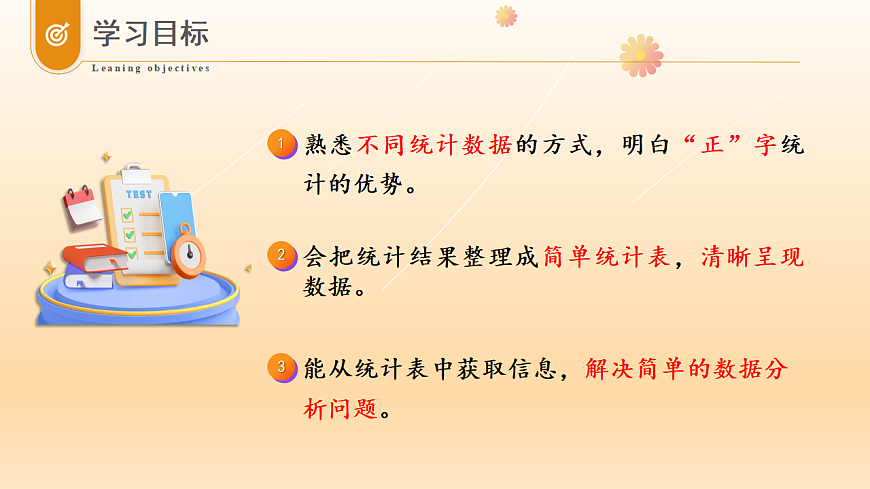 学习目标

Leaning objectives

TEST

1 熟悉不同统计数据的方式，明白“正”字统计的优势。

2 会把统计结果整理成简单统计表，清晰呈现数据。

3 能从统计表中获取信息，解决简单的数据分析问题。